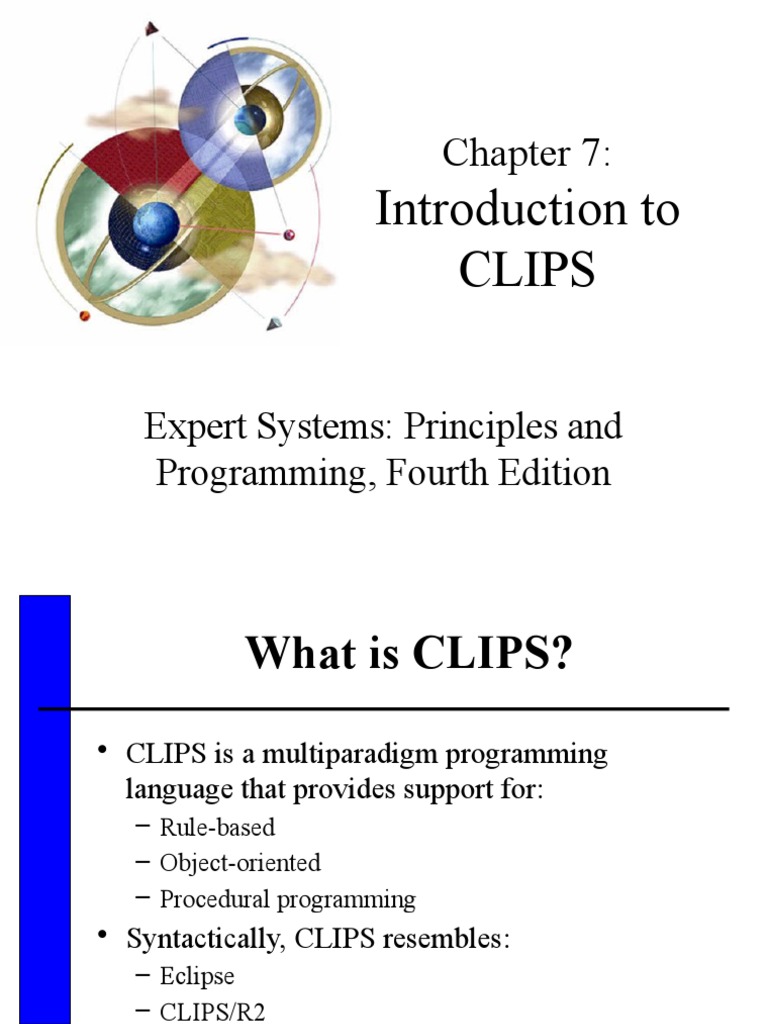 Chapter 7:
Introduction to CLIPS

Expert Systems: Principles and Programming, Fourth Edition

What is CLIPS?

• CLIPS is a multiparadigm programming language that provides support for:
– Rule-based
– Object-oriented
– Procedural programming
• Syntactically, CLIPS resembles:
– Eclipse
– CLIPS/R2